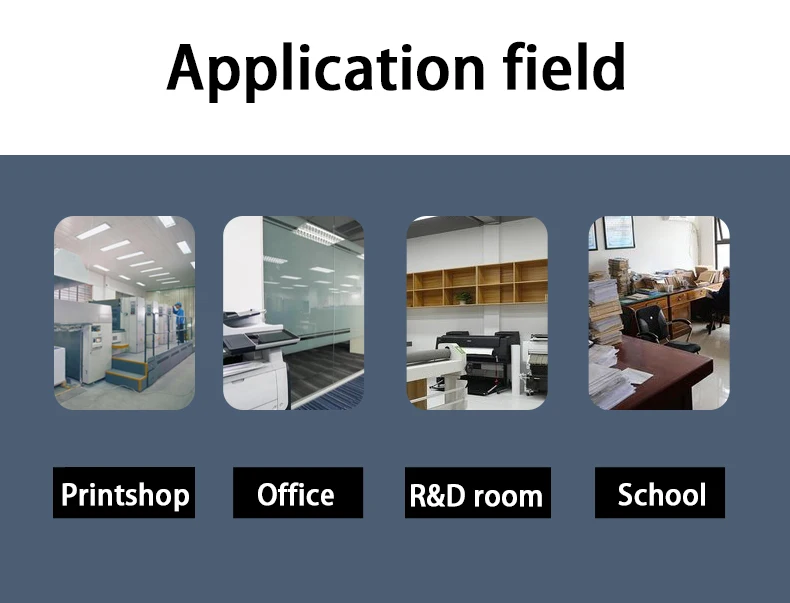 Application field

Printshop

Office

R&D room

School